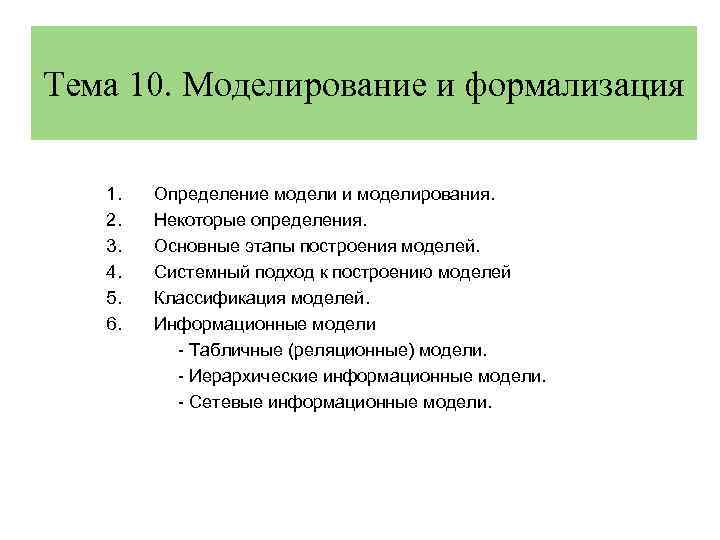 Тема 10. Моделирование и формализация

1. Определение модели и моделирования.
2. Некоторые определения.
3. Основные этапы построения моделей.
4. Системный подход к построению моделей
5. Классификация моделей.
6. Информационные модели
- Табличные (реляционные) модели.
- Иерархические информационные модели.
- Сетевые информационные модели.